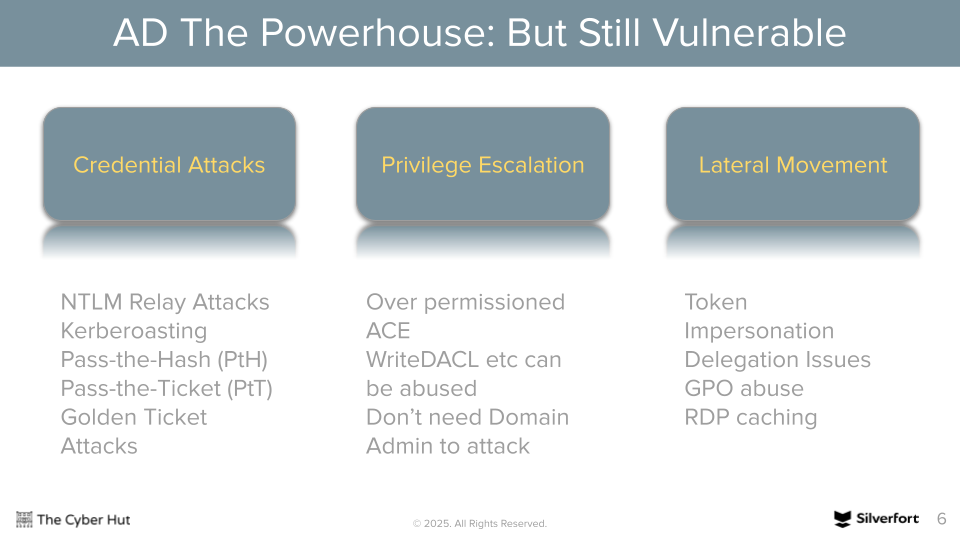 AD The Powerhouse: But Still Vulnerable

Credential Attacks

NTLM Relay Attacks
Kerberoasting
Pass-the-Hash (PtH)
Pass-the-Ticket (PtT)
Golden Ticket Attacks

Privilege Escalation

Over permissioned ACE
WriteDACL etc can be abused
Don't need Domain Admin to attack

Lateral Movement

Token Impersonation
Delegation Issues
GPO abuse
RDP caching

The Cyber Hut

© 2025. All Rights Reserved.

Silverfort

6